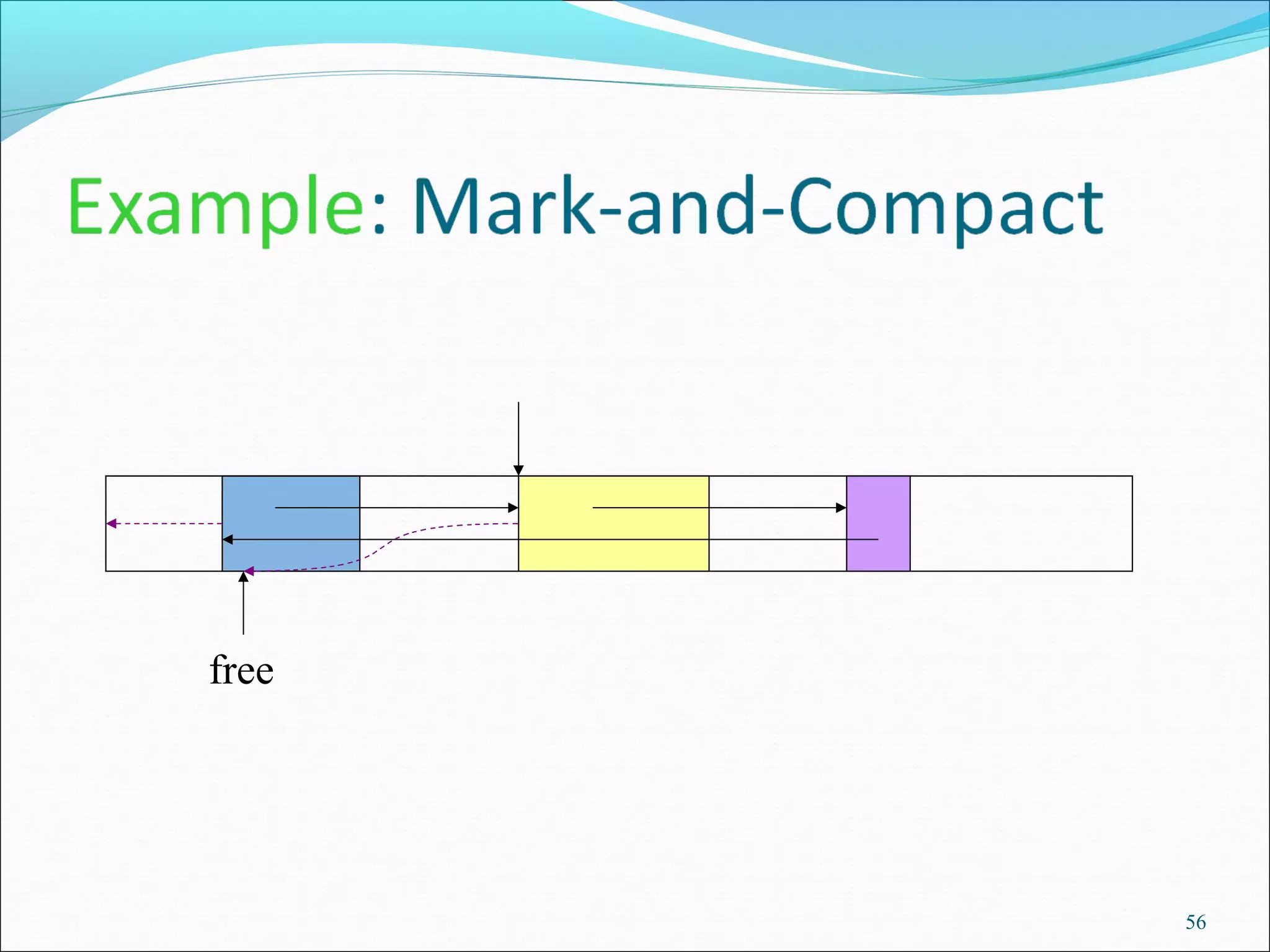 Example: Mark-and-Compact

free

56